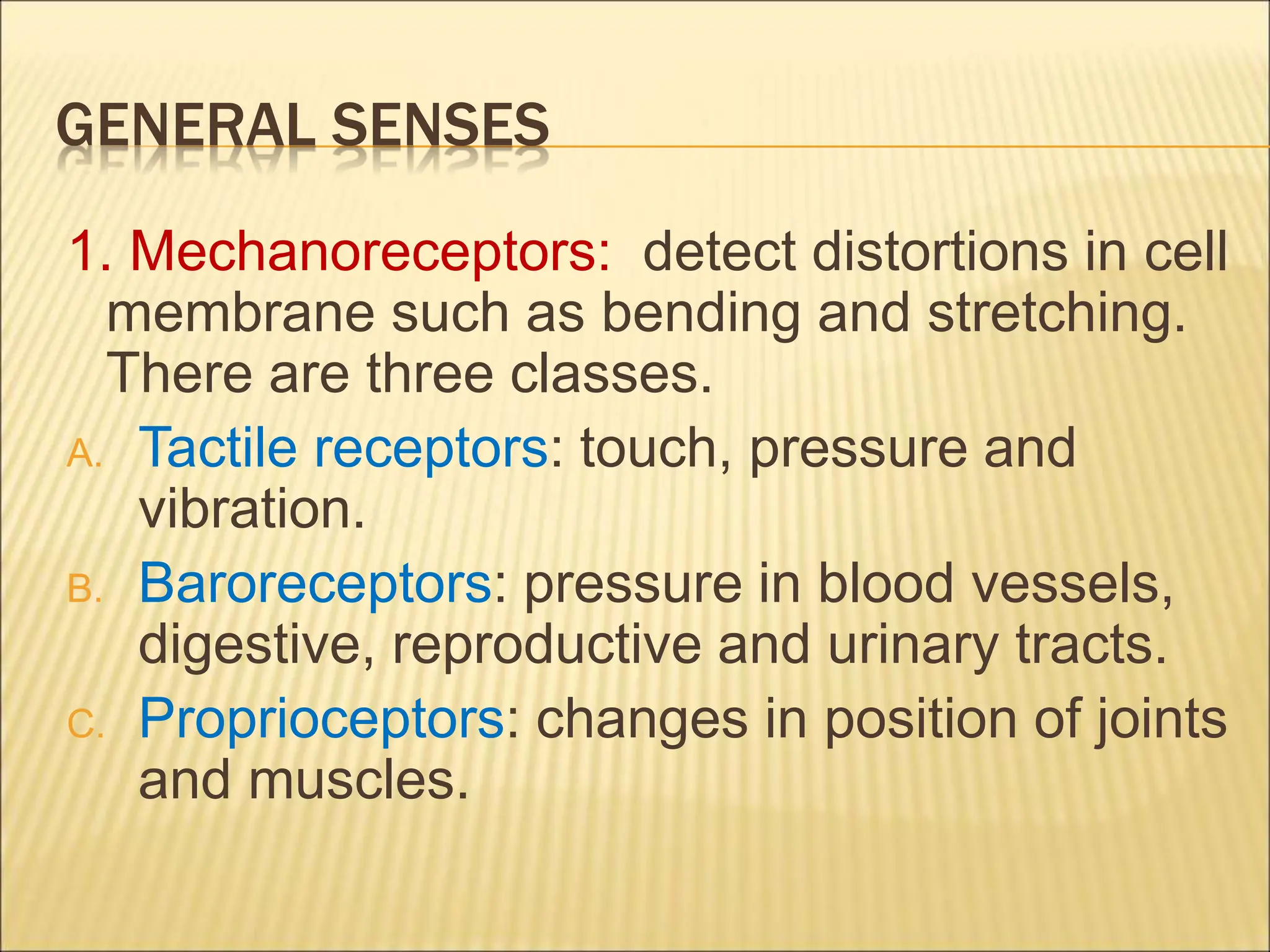 GENERAL SENSES

1. Mechanoreceptors: detect distortions in cell membrane such as bending and stretching. There are three classes.

A. Tactile receptors: touch, pressure and vibration.

B. Baroreceptors: pressure in blood vessels, digestive, reproductive and urinary tracts.

C. Proprioceptors: changes in position of joints and muscles.